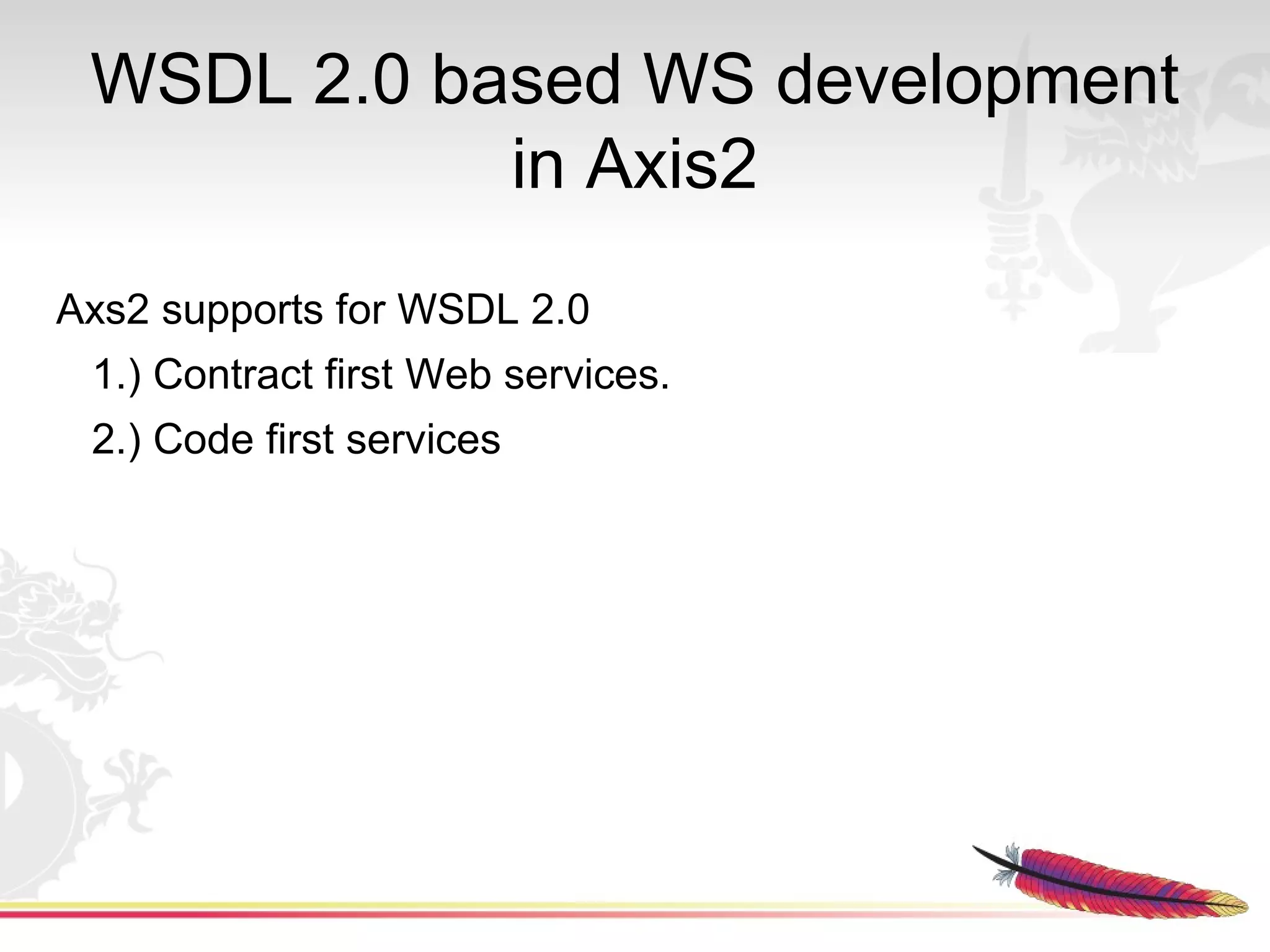 WSDL 2.0 based WS development in Axis2

Axs2 supports for WSDL 2.0

1.) Contract first Web services.

2.) Code first services